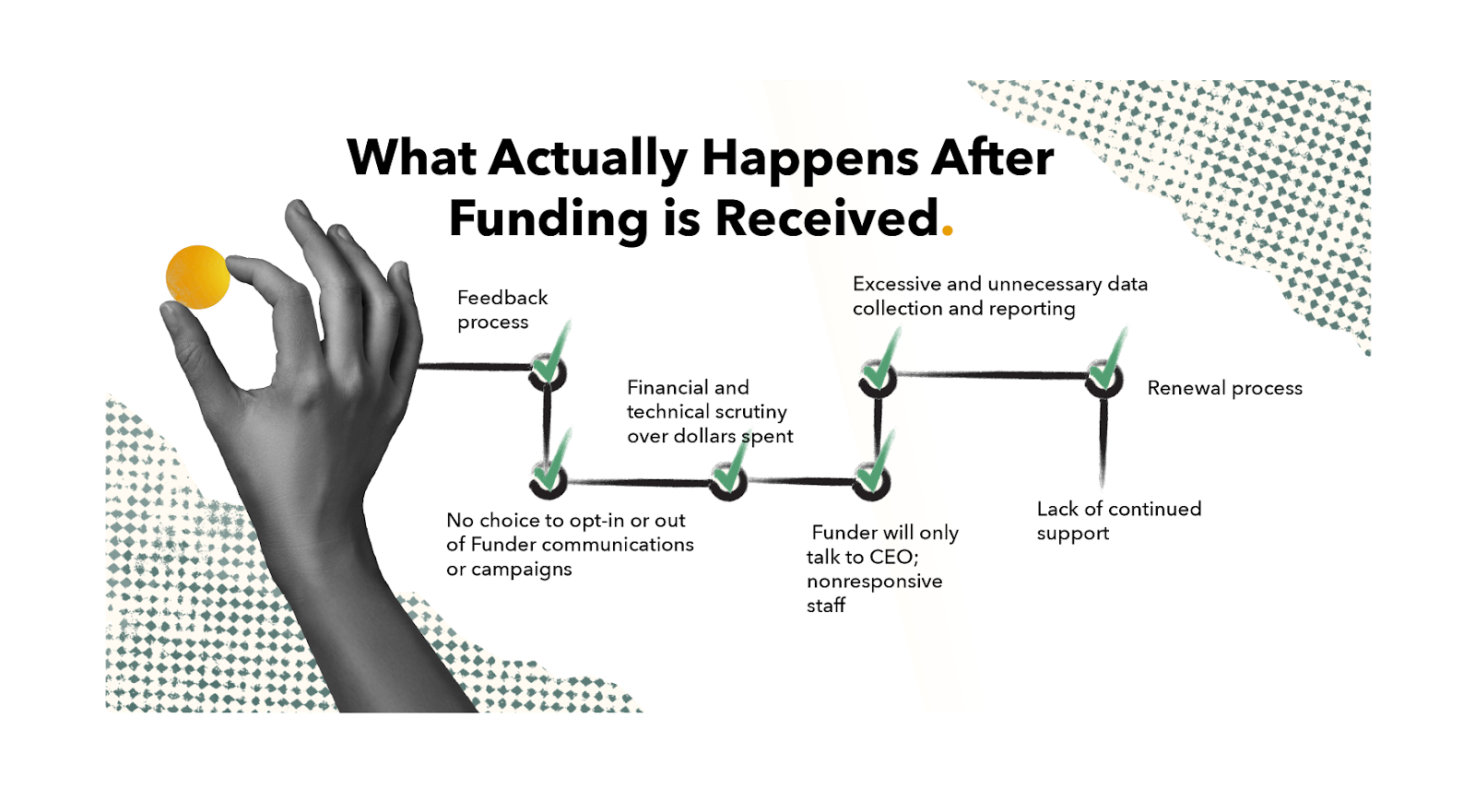 What Actually Happens After Funding is Received.

Feedback process

No choice to opt-in or out of Funder communications or campaigns

Financial and technical scrutiny over dollars spent

Funder will only talk to CEO; nonresponsive staff

Excessive and unnecessary data collection and reporting

Renewal process

Lack of continued support